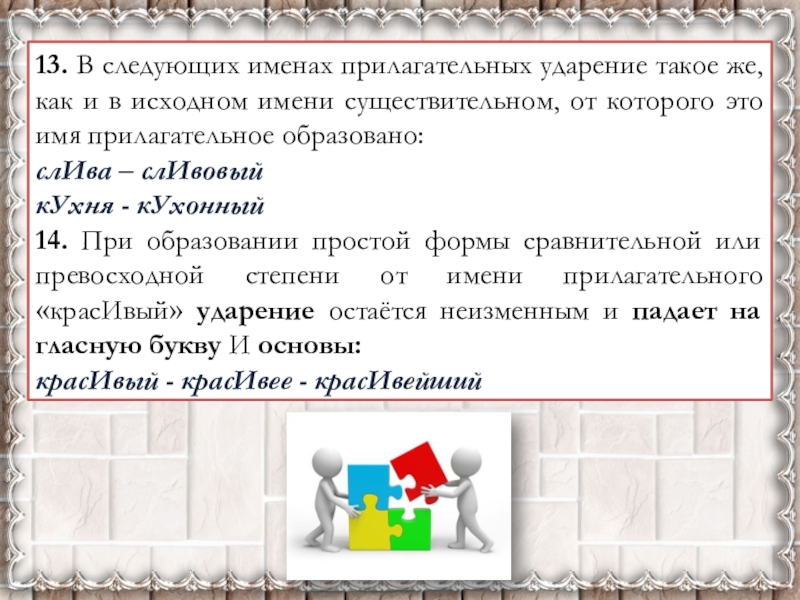 13. В следующих именах прилагательных ударение такое же, как и в исходном имени существительном, от которого это имя прилагательное образовано:
слИва – слИвовый
кУхня - кУхонный
14. При образовании простой формы сравнительной или превосходной степени от имени прилагательного «красИвый» ударение остаётся неизменным и падает на гласную букву И основы:
красИвый - красИвее - красИвейший